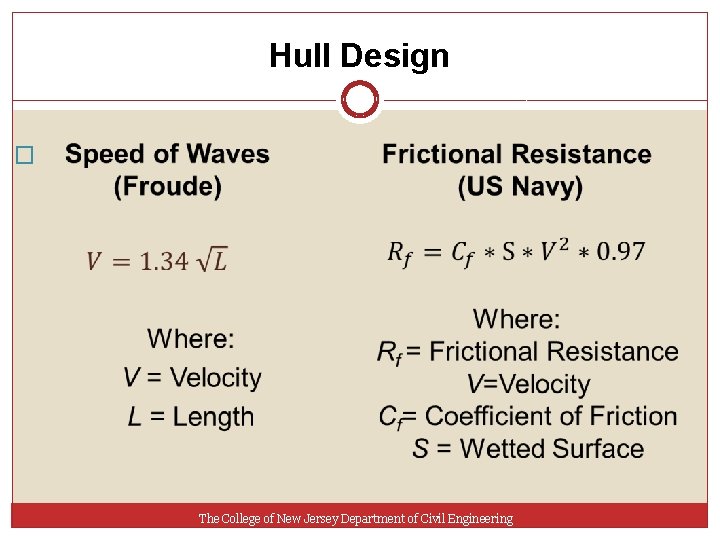 Hull Design

Speed of Waves (Froude)

$V = 1.34\sqrt{L}$

Where:
$V$ = Velocity
$L$ = Length

Frictional Resistance (US Navy)

$R_f = C_f * S * V^2 * 0.97$

Where:
$R_f$ = Frictional Resistance
$V$=Velocity
$C_f$= Coefficient of Friction
$S$ = Wetted Surface

The College of New Jersey Department of Civil Engineering